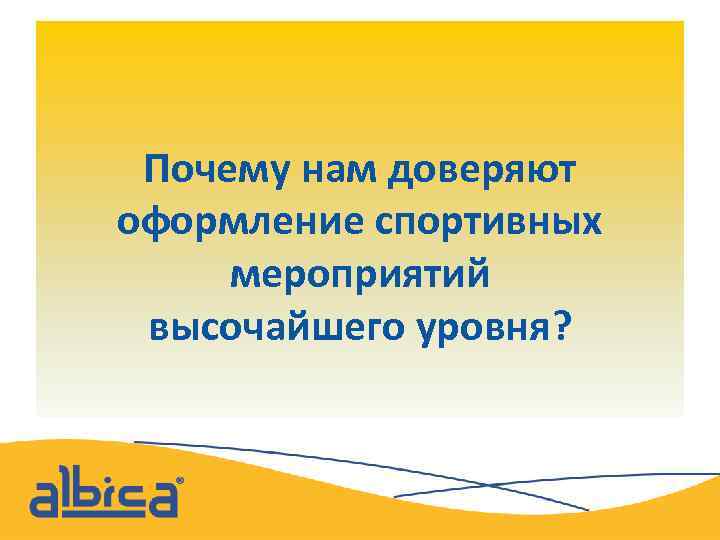 Почему нам доверяют оформление спортивных мероприятий высочайшего уровня?

albica®